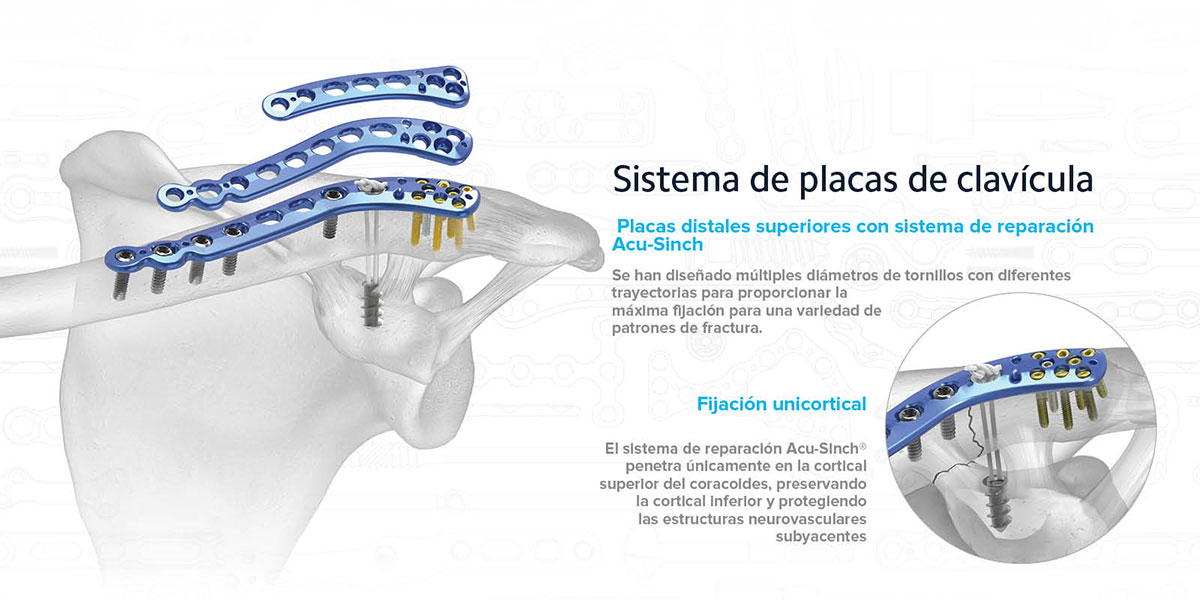 Sistema de placas de clavícula

Placas distales superiores con sistema de reparación Acu-Sinch

Se han diseñado múltiples diámetros de tornillos con diferentes trayectorias para proporcionar la máxima fijación para una variedad de patrones de fractura.

Fijación unicortical

El sistema de reparación Acu-Sinch® penetra únicamente en la cortical superior del coracoides, preservando la cortical inferior y protegiendo las estructuras neurovasculares subyacentes